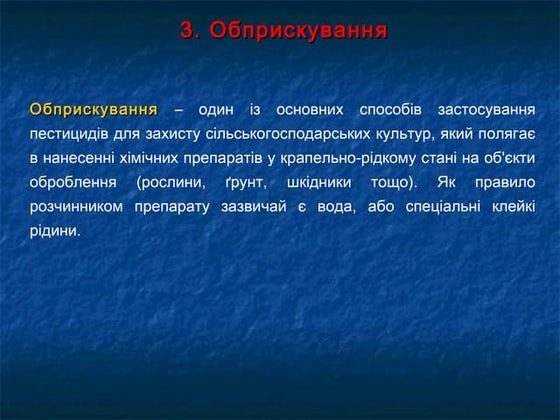 3. Обприскування

Обприскування – один із основних способів застосування пестицидів для захисту сільськогосподарських культур, який полягає в нанесенні хімічних препаратів у крапельно-рідкому стані на об'єкти оброблення (рослини, ґрунт, шкідники тощо). Як правило розчинником препарату зазвичай є вода, або спеціальні клейкі рідини.